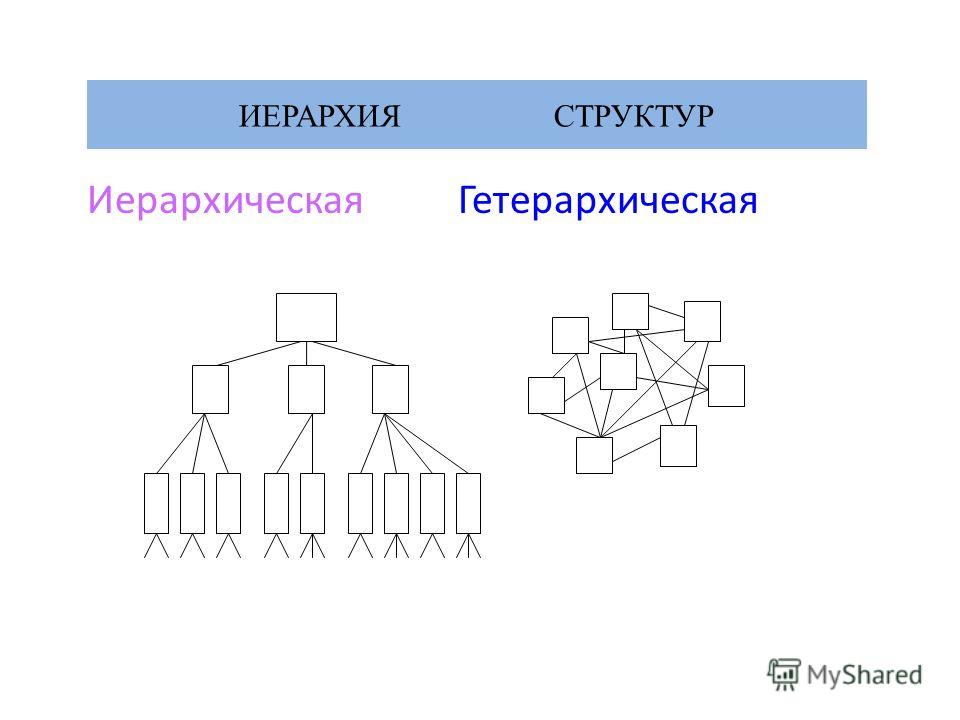 ИЕРАРХИЯ СТРУКТУР

Иерархическая Гетерархическая

MyShared